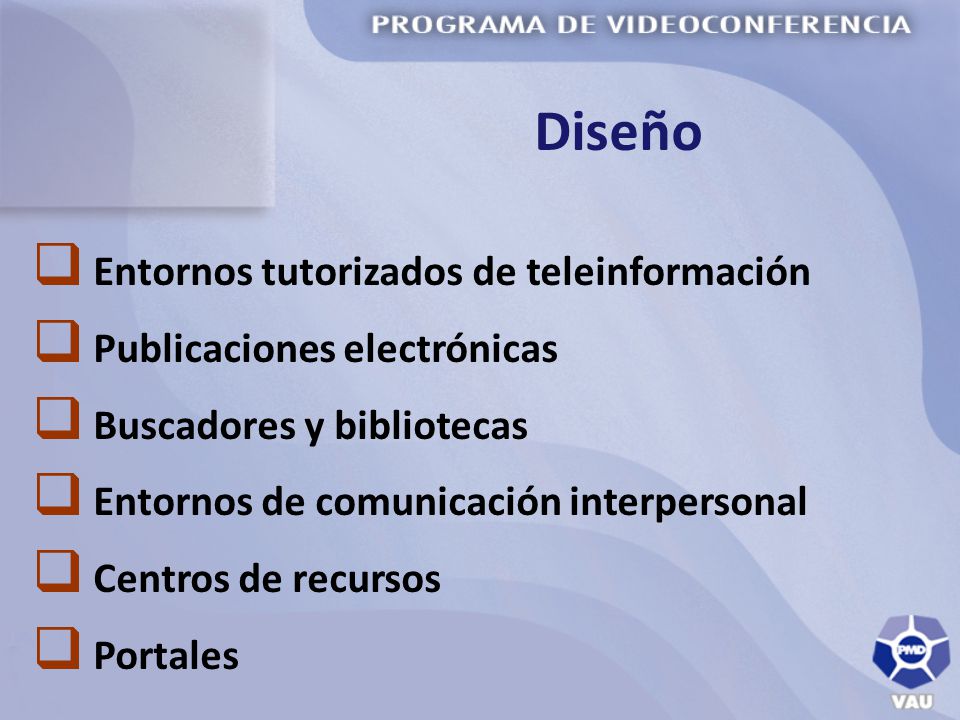 PROGRAMA DE VIDEOCONFERENCIA

Diseño

Entornos tutorizados de teleinformación
Publicaciones electrónicas
Buscadores y bibliotecas
Entornos de comunicación interpersonal
Centros de recursos
Portales

PMD
VAU